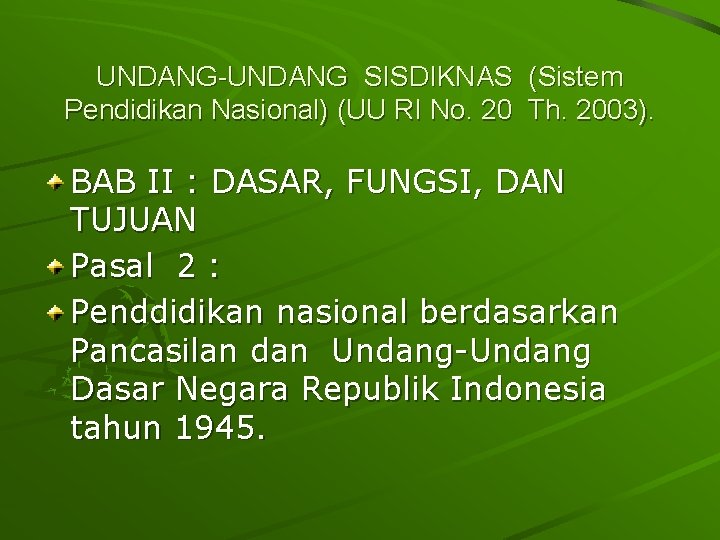 UNDANG-UNDANG SISDIKNAS (Sistem Pendidikan Nasional) (UU RI No. 20 Th. 2003).

BAB II : DASAR, FUNGSI, DAN TUJUAN

Pasal 2 :

Penddidikan nasional berdasarkan Pancasilan dan Undang-Undang Dasar Negara Republik Indonesia tahun 1945.